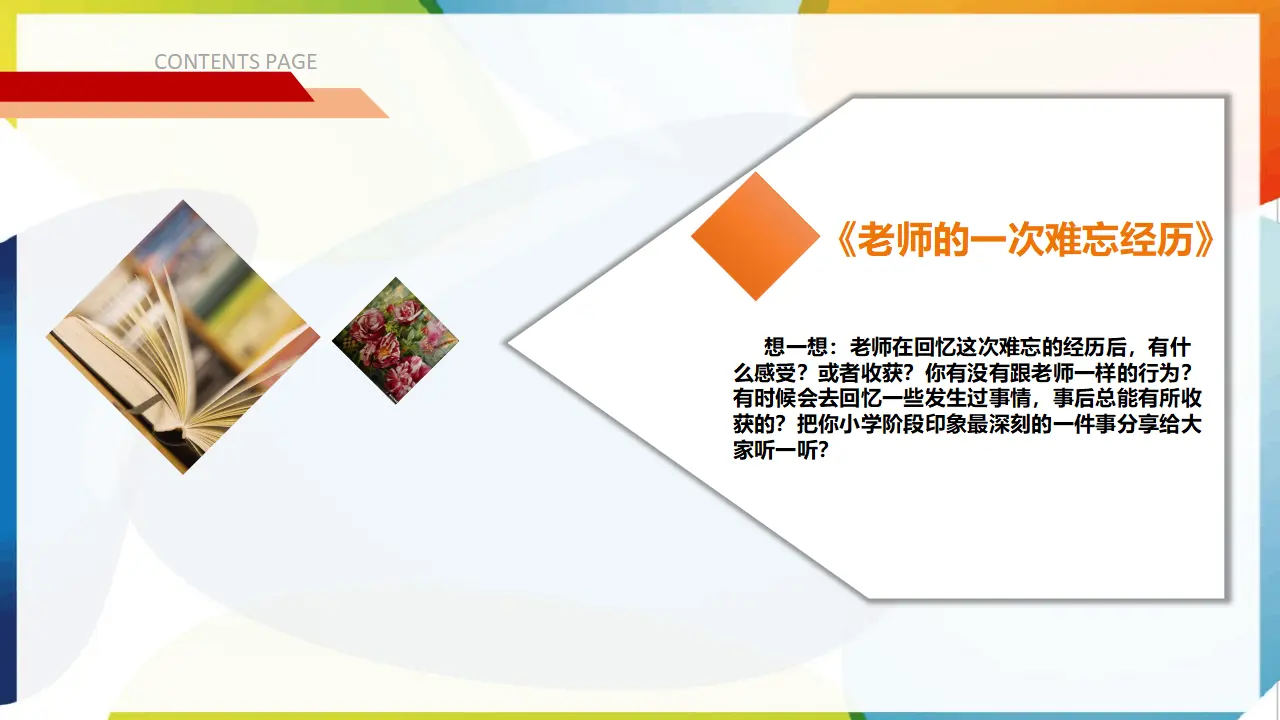 CONTENTS PAGE

《老师的一次难忘经历》

想一想：老师在回忆这次难忘的经历后，有什么感受？或者收获？你有没有跟老师一样的行为？有时候会去回忆一些发生过事情，事后总能有所收获的？把你小学阶段印象最深刻的一件事分享给大家听一听？